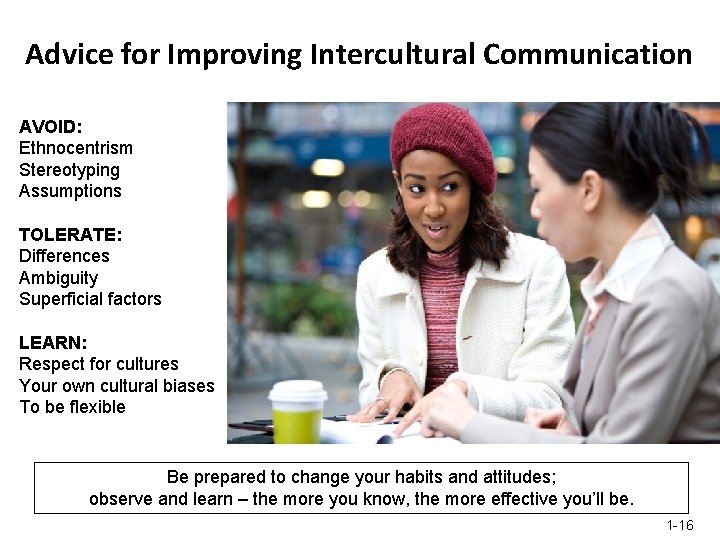 Advice for Improving Intercultural Communication

AVOID:
Ethnocentrism
Stereotyping
Assumptions

TOLERATE:
Differences
Ambiguity
Superficial factors

LEARN:
Respect for cultures
Your own cultural biases
To be flexible

Be prepared to change your habits and attitudes; observe and learn – the more you know, the more effective you'll be.

1-16